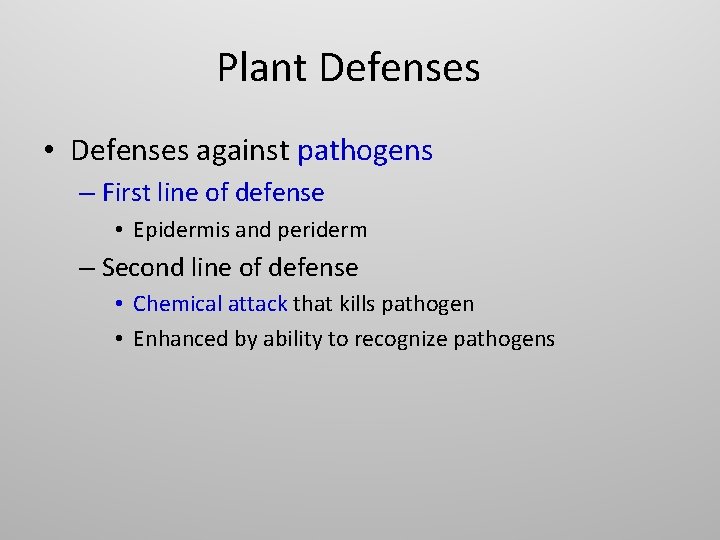 Plant Defenses

• Defenses against pathogens
– First line of defense
• Epidermis and periderm
– Second line of defense
• Chemical attack that kills pathogen
• Enhanced by ability to recognize pathogens